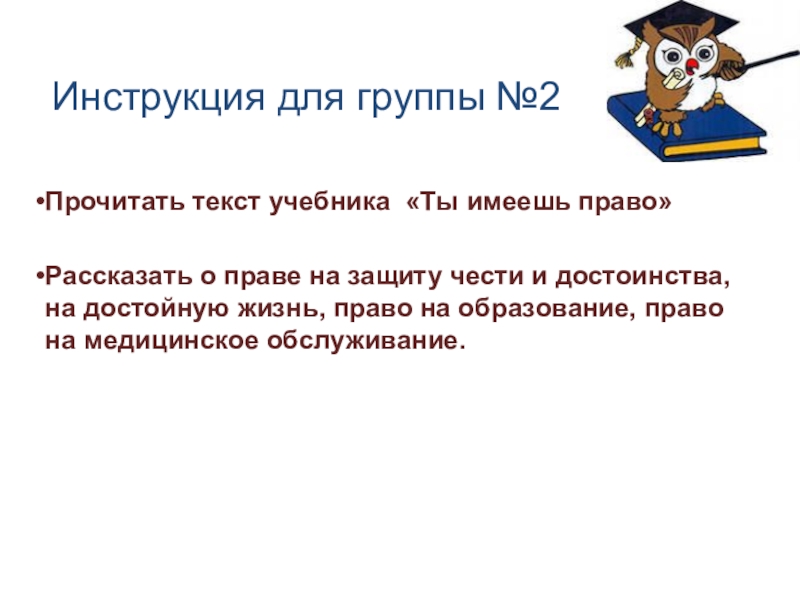 Инструкция для группы №2

•Прочитать текст учебника «Ты имеешь право»

•Рассказать о праве на защиту чести и достоинства, на достойную жизнь, право на образование, право на медицинское обслуживание.